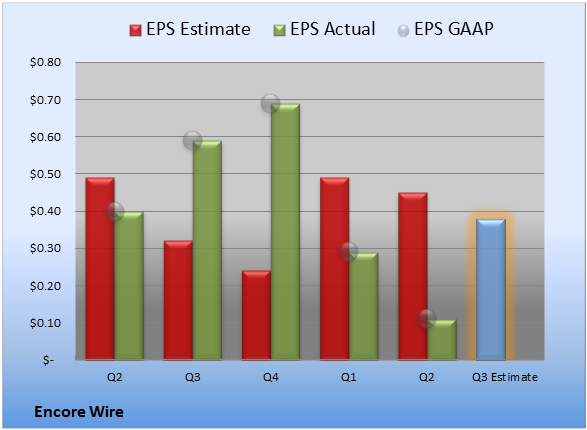 EPS Estimate EPS Actual EPS GAAP

$0.80
$0.70
$0.60
$0.50
$0.40
$0.30
$0.20
$0.10
$-

Q2 Q3 Q4 Q1 Q2 Q3 Estimate

Encore Wire